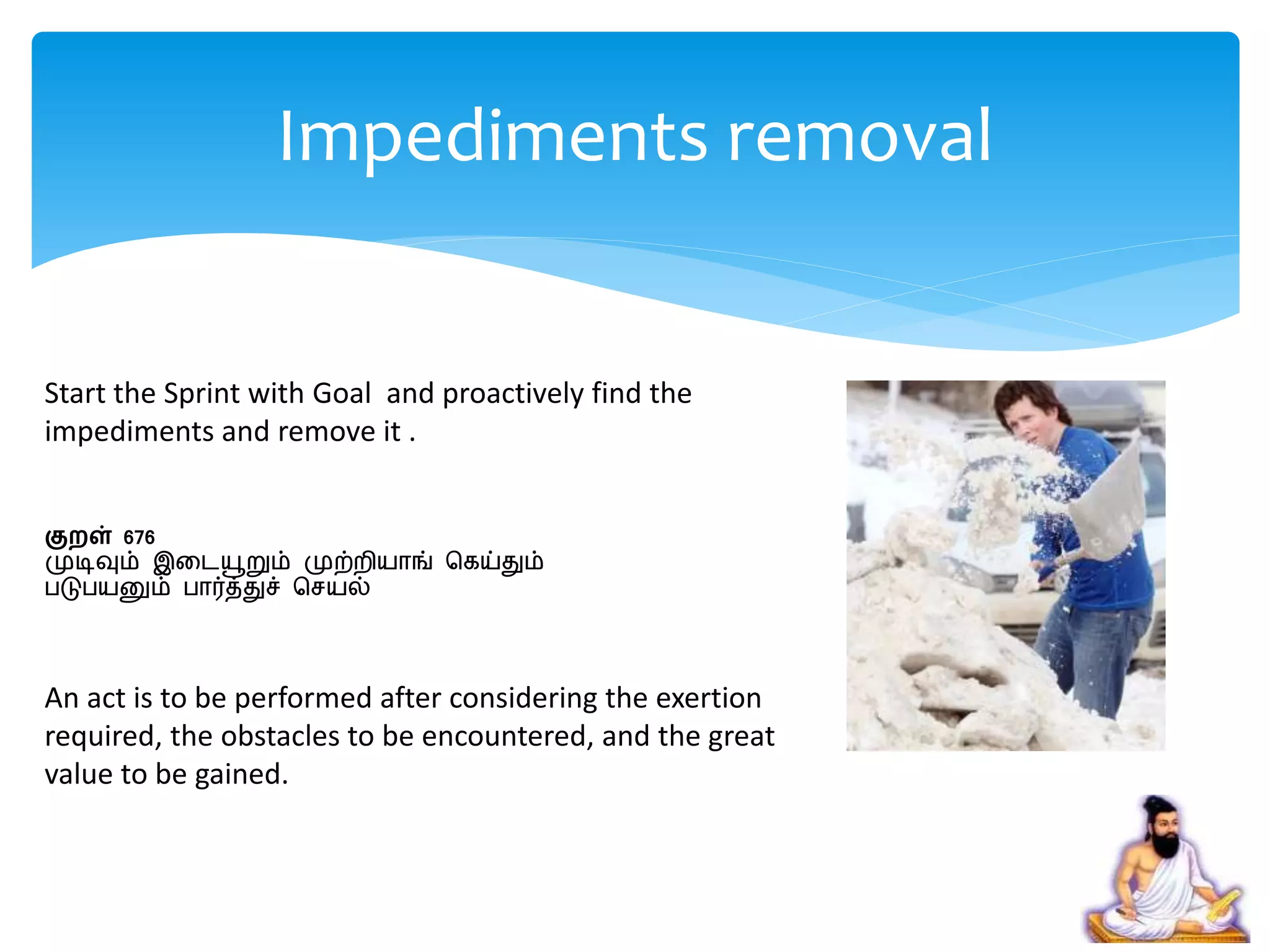 Impediments removal

Start the Sprint with Goal and proactively find the impediments and remove it .

குறள் 676
முடிவும் இடையூறும் முற்றியாங் கெய்தும்
படுபயனும் பார்த்துச் செயல்

An act is to be performed after considering the exertion required, the obstacles to be encountered, and the great value to be gained.